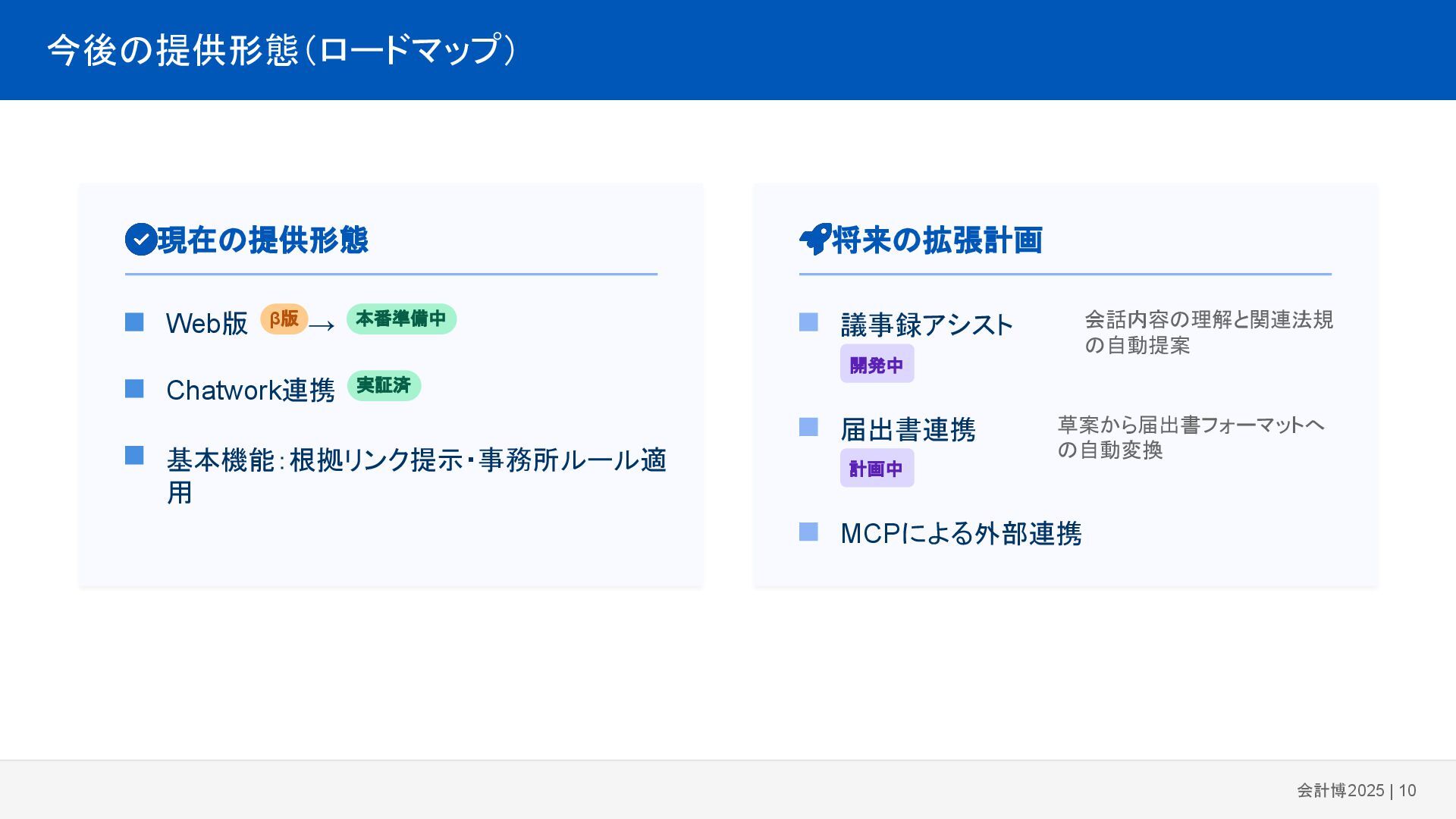 今後の提供形態（ロードマップ）

現在の提供形態

Web版 β版 → 本番準備中

Chatwork連携 実証済

基本機能：根拠リンク提示・事務所ルール適用

将来の拡張計画

議事録アシスト 開発中 会話内容の理解と関連法規の自動提案

届出書連携 計画中 草案から届出書フォーマットへの自動変換

MCPによる外部連携

会計博2025 | 10